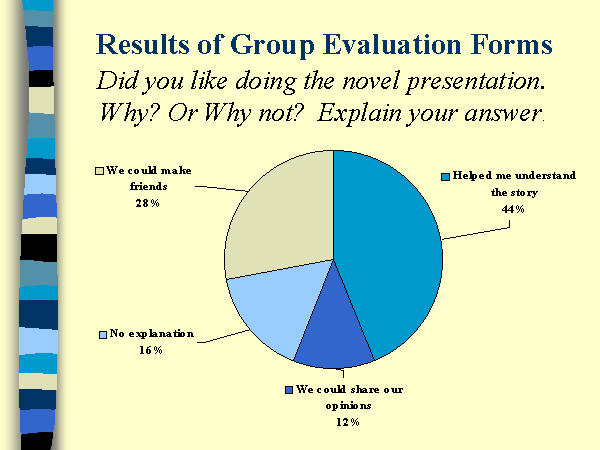 Results of Group Evaluation Forms

Did you like doing the novel presentation. Why? Or Why not? Explain your answer.

We could make friends 28%

Helped me understand the story 44%

No explanation 16%

We could share our opinions 12%